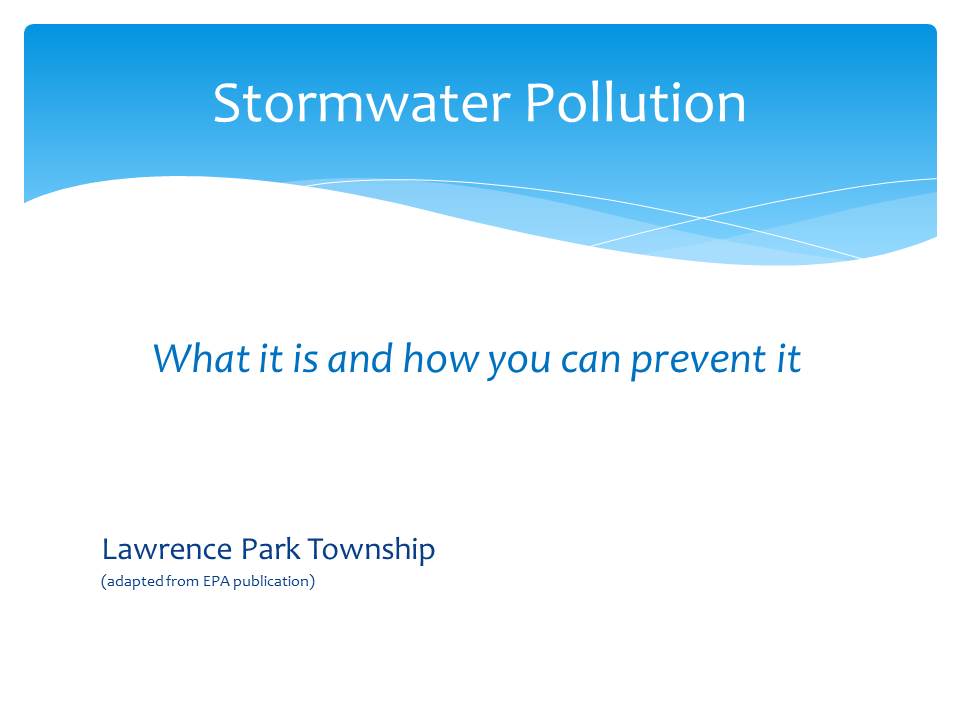 Stormwater Pollution

What it is and how you can prevent it

Lawrence Park Township

(adapted from EPA publication)